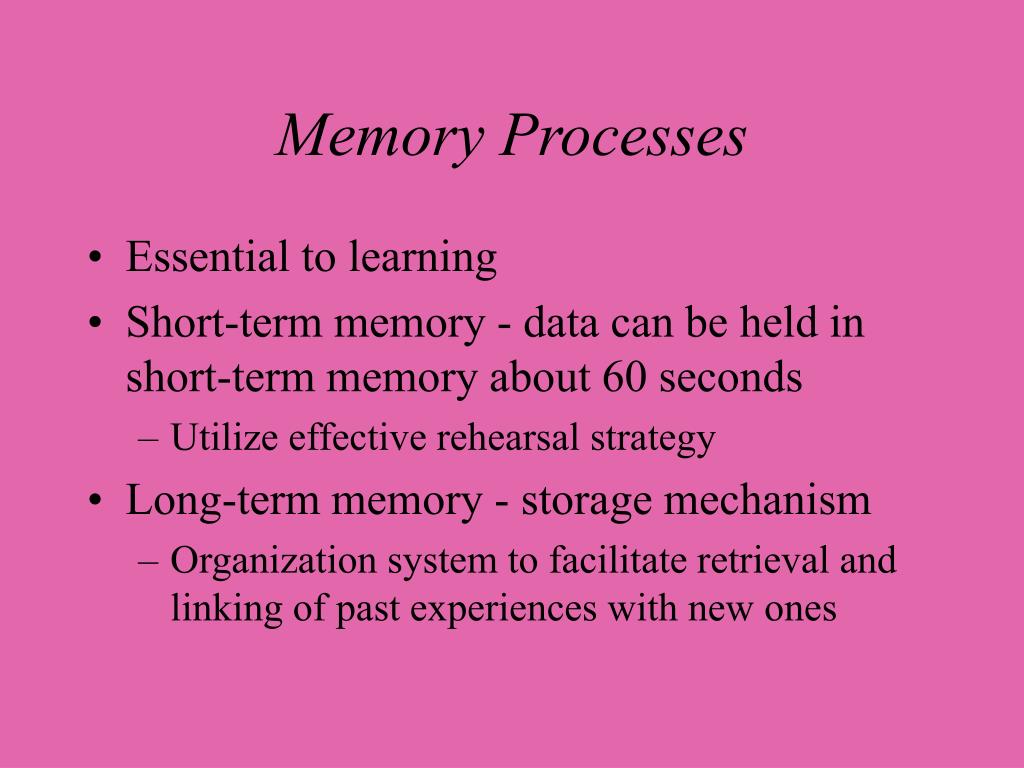 Memory Processes

• Essential to learning
• Short-term memory - data can be held in short-term memory about 60 seconds
– Utilize effective rehearsal strategy
• Long-term memory - storage mechanism
– Organization system to facilitate retrieval and linking of past experiences with new ones